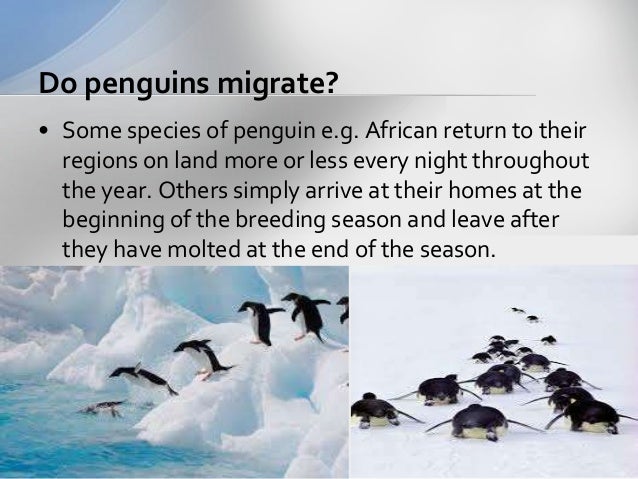 Do penguins migrate?

• Some species of penguin e.g. African return to their regions on land more or less every night throughout the year. Others simply arrive at their homes at the beginning of the breeding season and leave after they have molted at the end of the season.